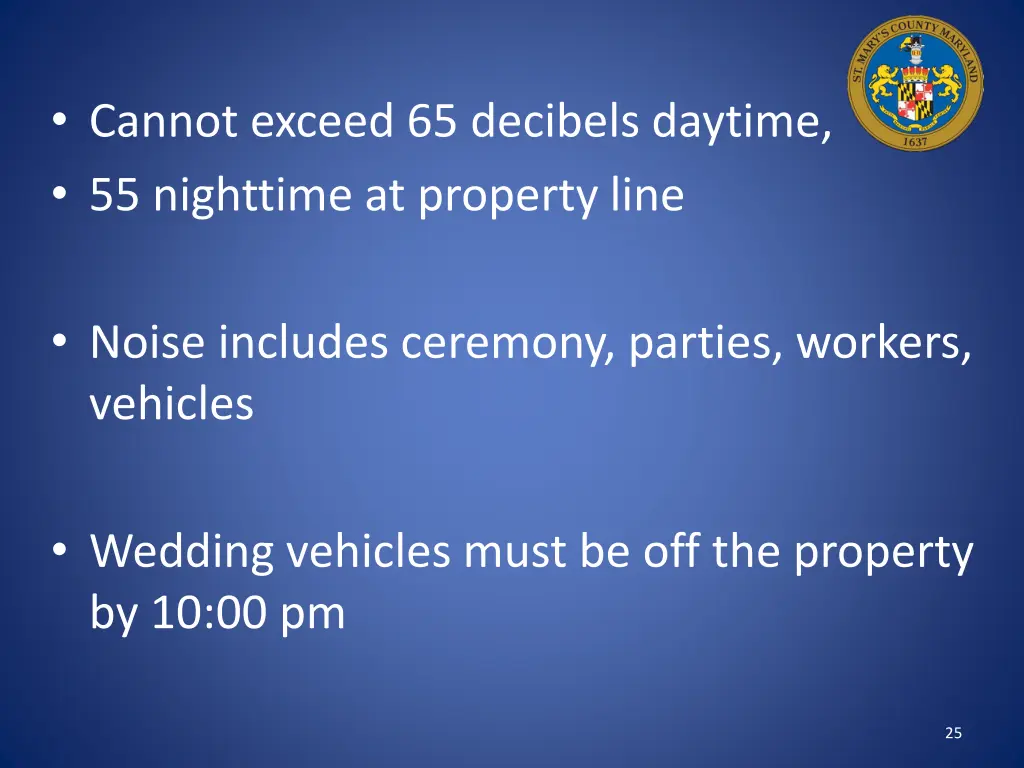 ST. MARY'S COUNTY MARYLAND
1637

• Cannot exceed 65 decibels daytime,
• 55 nighttime at property line

• Noise includes ceremony, parties, workers, vehicles

• Wedding vehicles must be off the property by 10:00 pm

25